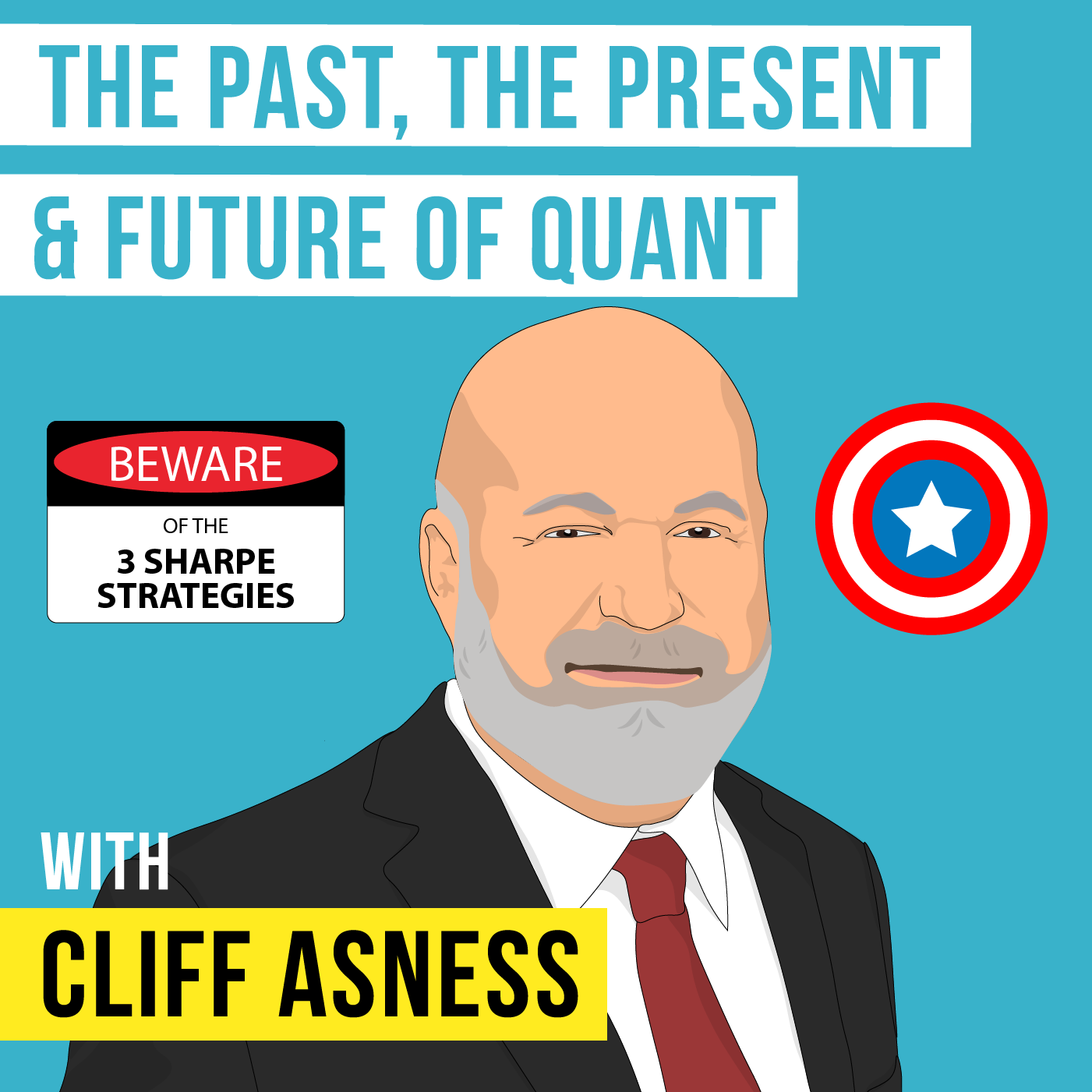 THE PAST, THE PRESENT
& FUTURE OF QUANT

BEWARE
OF THE
3 SHARPE STRATEGIES

WITH
CLIFF ASNESS